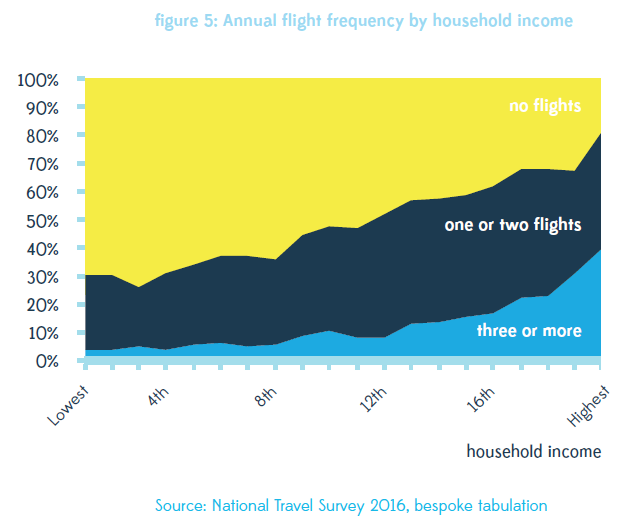 figure 5: Annual flight frequency by household income

100%
90%
80%
70%
60%
50%
40%
30%
20%
10%
0%

no flights

one or two flights

three or more

Lowest
4th
8th
12th
16th
Highest

household income

Source: National Travel Survey 2016, bespoke tabulation